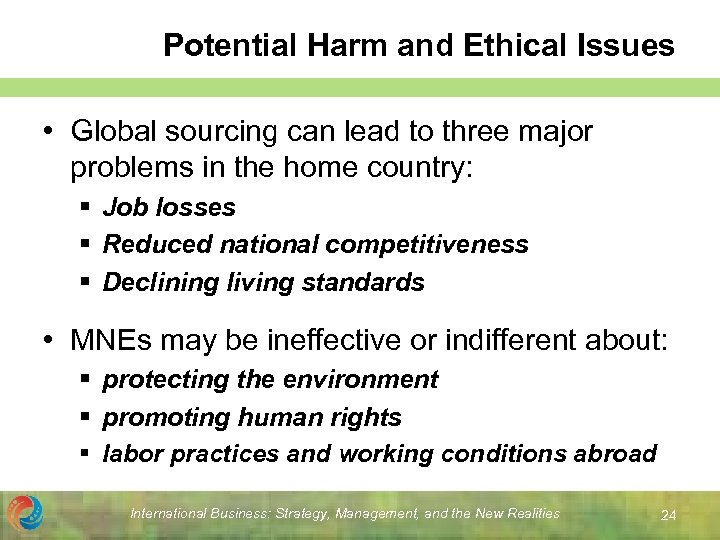 Potential Harm and Ethical Issues

• Global sourcing can lead to three major problems in the home country:
▪ Job losses
▪ Reduced national competitiveness
▪ Declining living standards

• MNEs may be ineffective or indifferent about:
▪ protecting the environment
▪ promoting human rights
▪ labor practices and working conditions abroad

International Business: Strategy, Management, and the New Realities

24